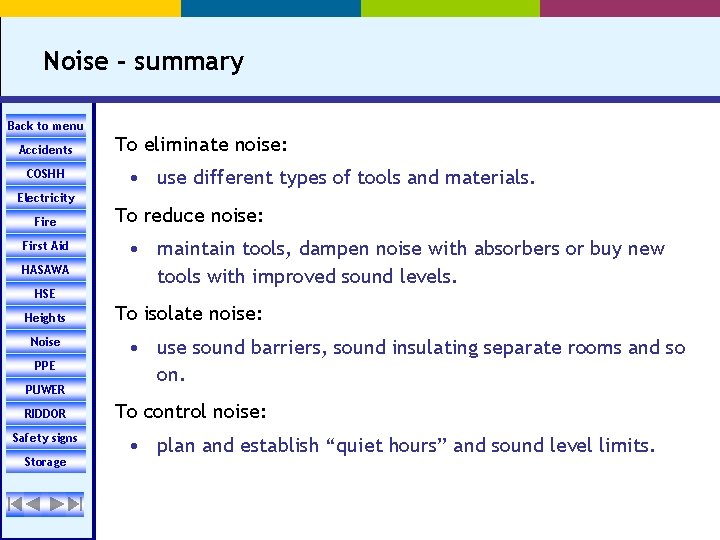 Noise – summary

Back to menu
Accidents
COSHH
Electricity
Fire
First Aid
HASAWA
HSE
Heights
Noise
PPE
PUWER
RIDDOR
Safety signs
Storage

To eliminate noise:

• use different types of tools and materials.

To reduce noise:

• maintain tools, dampen noise with absorbers or buy new tools with improved sound levels.

To isolate noise:

• use sound barriers, sound insulating separate rooms and so on.

To control noise:

• plan and establish “quiet hours” and sound level limits.